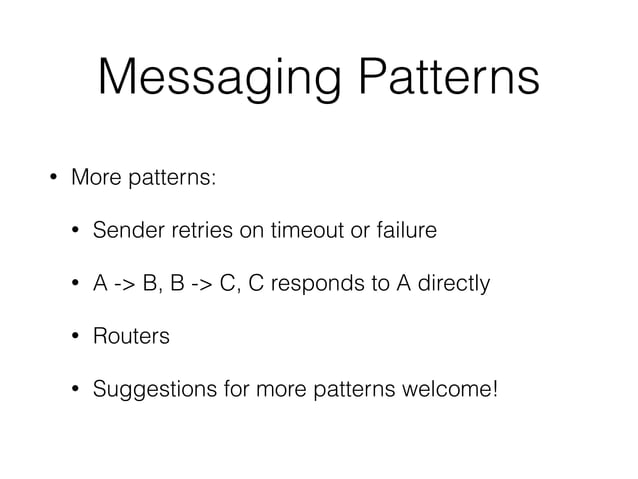 Messaging Patterns

• More patterns:

• Sender retries on timeout or failure

• A -> B, B -> C, C responds to A directly

• Routers

• Suggestions for more patterns welcome!